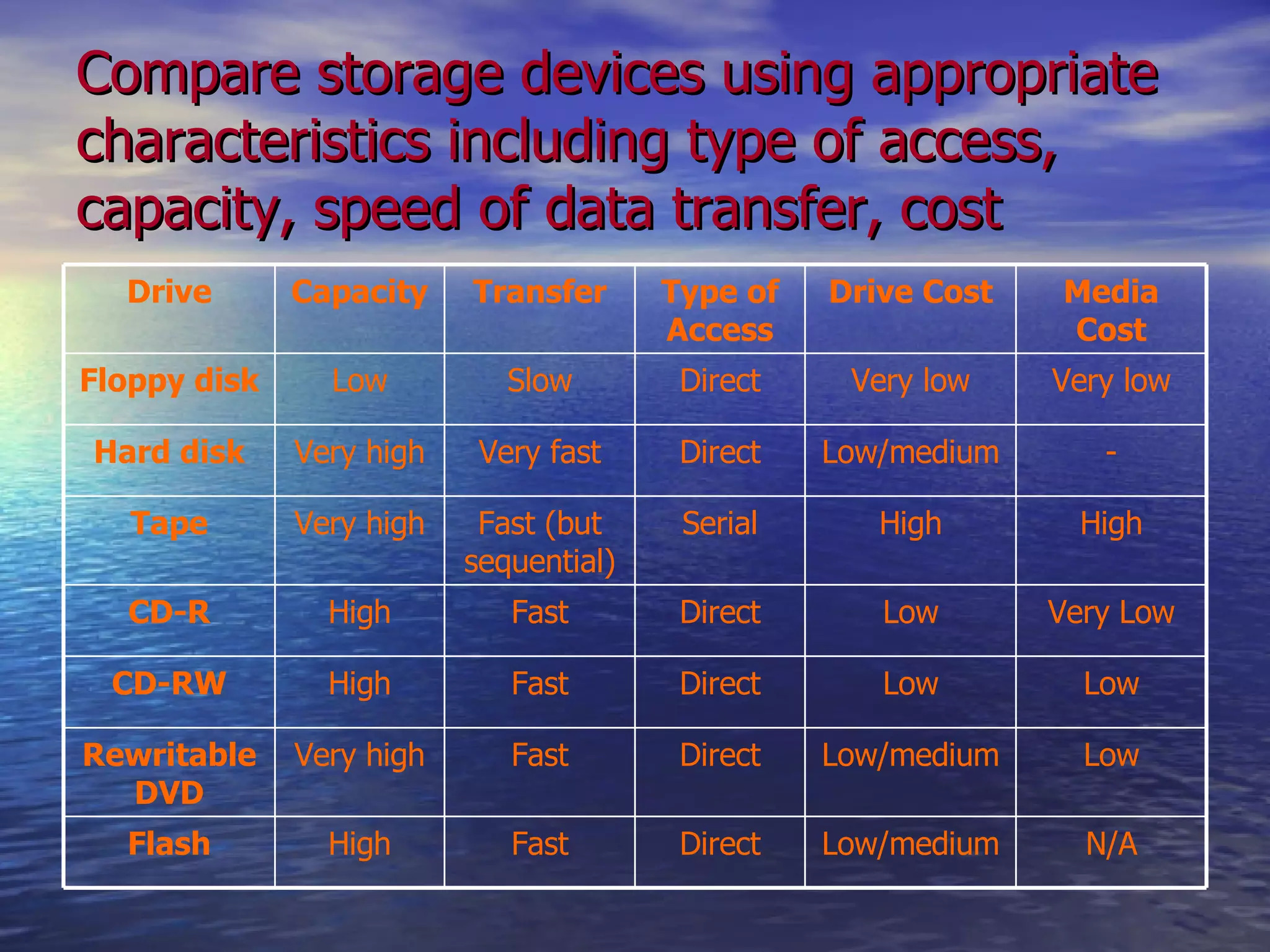 Compare storage devices using appropriate characteristics including type of access, capacity, speed of data transfer, cost

| Drive | Capacity | Transfer | Type of Access | Drive Cost | Media Cost |
|---|---|---|---|---|---|
| Floppy disk | Low | Slow | Direct | Very low | Very low |
| Hard disk | Very high | Very fast | Direct | Low/medium | - |
| Tape | Very high | Fast (but sequential) | Serial | High | High |
| CD-R | High | Fast | Direct | Low | Very Low |
| CD-RW | High | Fast | Direct | Low | Low |
| Rewritable DVD | Very high | Fast | Direct | Low/medium | Low |
| Flash | High | Fast | Direct | Low/medium | N/A |